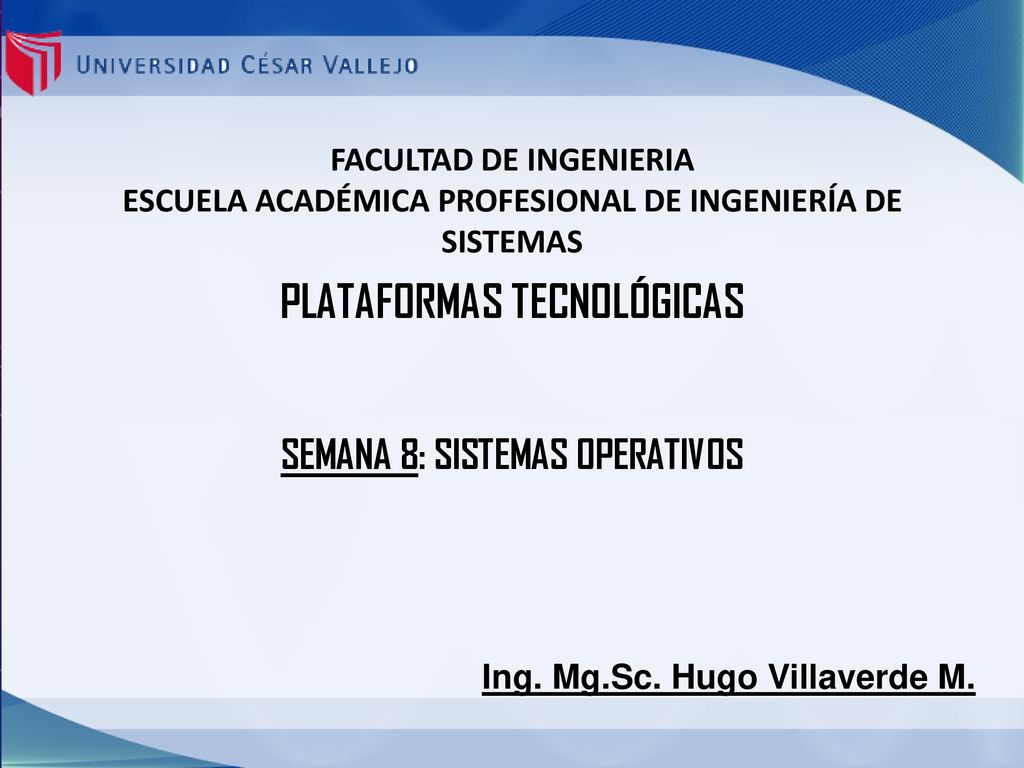 UNIVERSIDAD CÉSAR VALLEJO

FACULTAD DE INGENIERIA
ESCUELA ACADÉMICA PROFESIONAL DE INGENIERÍA DE SISTEMAS

PLATAFORMAS TECNOLÓGICAS

SEMANA 8: SISTEMAS OPERATIVOS

Ing. Mg.Sc. Hugo Villaverde M.